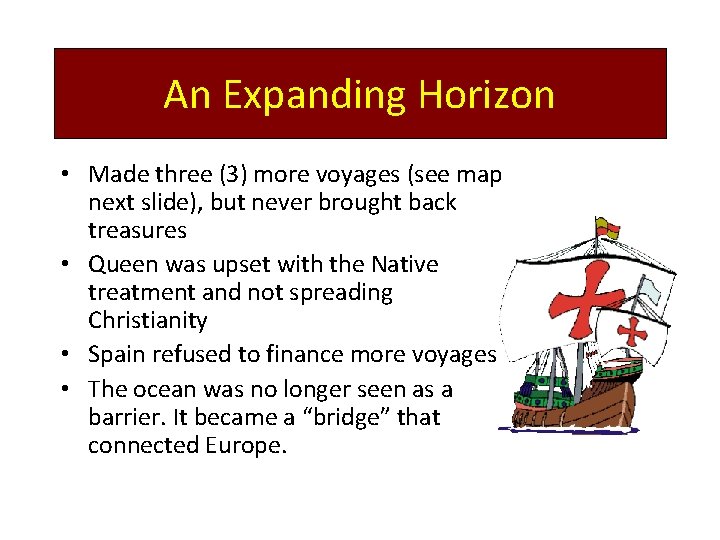 An Expanding Horizon

• Made three (3) more voyages (see map next slide), but never brought back treasures
• Queen was upset with the Native treatment and not spreading Christianity
• Spain refused to finance more voyages
• The ocean was no longer seen as a barrier. It became a “bridge” that connected Europe.